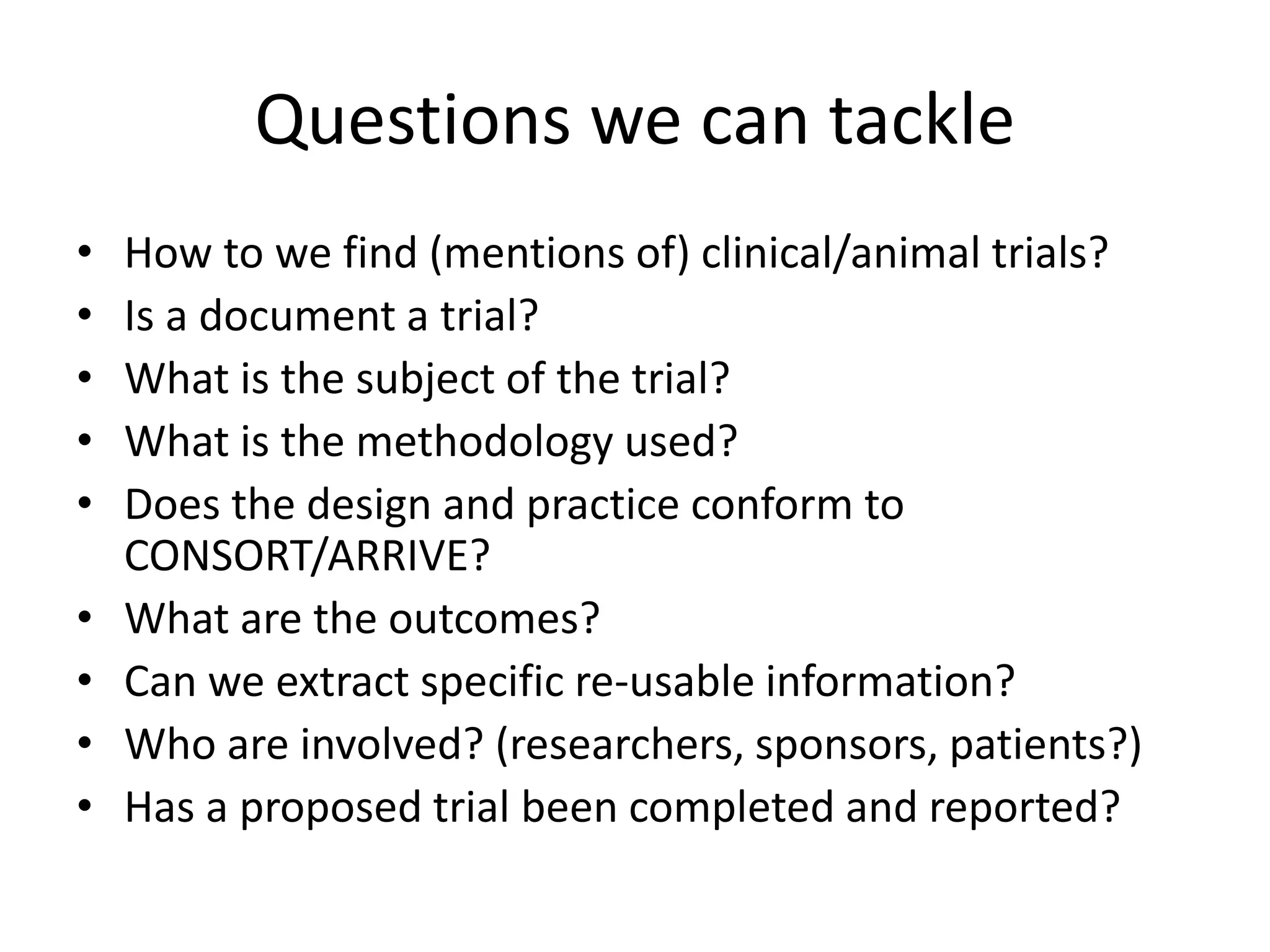 Questions we can tackle

• How to we find (mentions of) clinical/animal trials?
• Is a document a trial?
• What is the subject of the trial?
• What is the methodology used?
• Does the design and practice conform to CONSORT/ARRIVE?
• What are the outcomes?
• Can we extract specific re-usable information?
• Who are involved? (researchers, sponsors, patients?)
• Has a proposed trial been completed and reported?